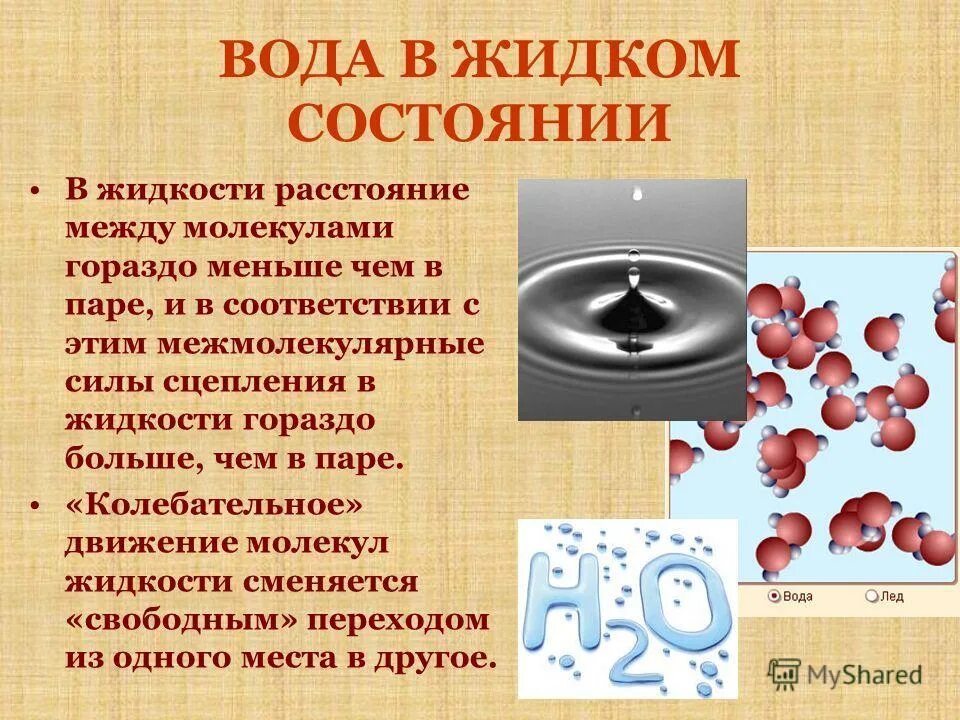 ВОДА В ЖИДКОМ СОСТОЯНИИ

• В жидкости расстояние между молекулами гораздо меньше чем в паре, и в соответствии с этим межмолекулярные силы сцепления в жидкости гораздо больше, чем в паре.
• «Колебательное» движение молекул жидкости сменяется «свободным» переходом из одного места в другое.

$H_2O$

Вода Лед

MyShared